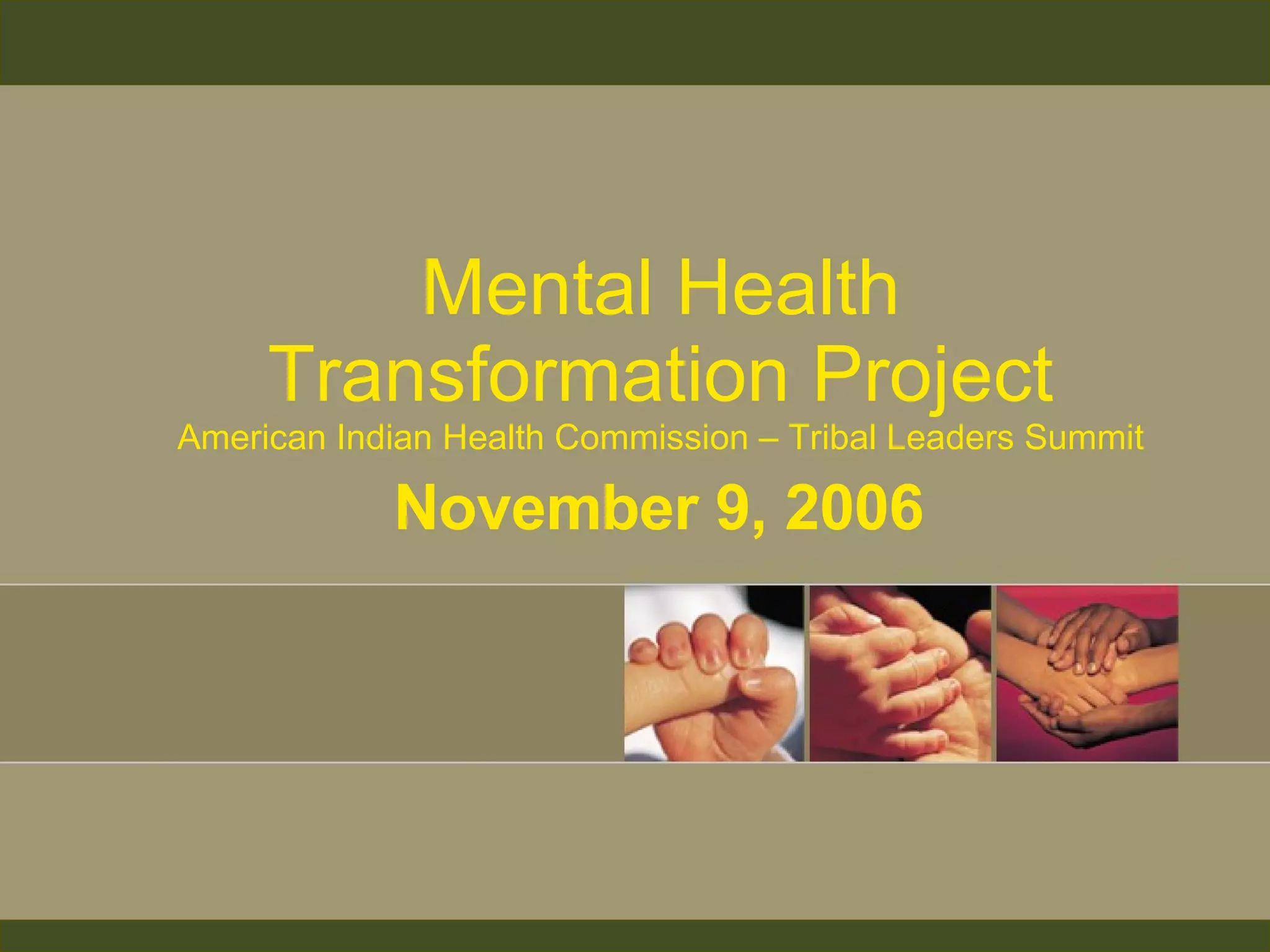 Mental Health Transformation Project

American Indian Health Commission – Tribal Leaders Summit

November 9, 2006